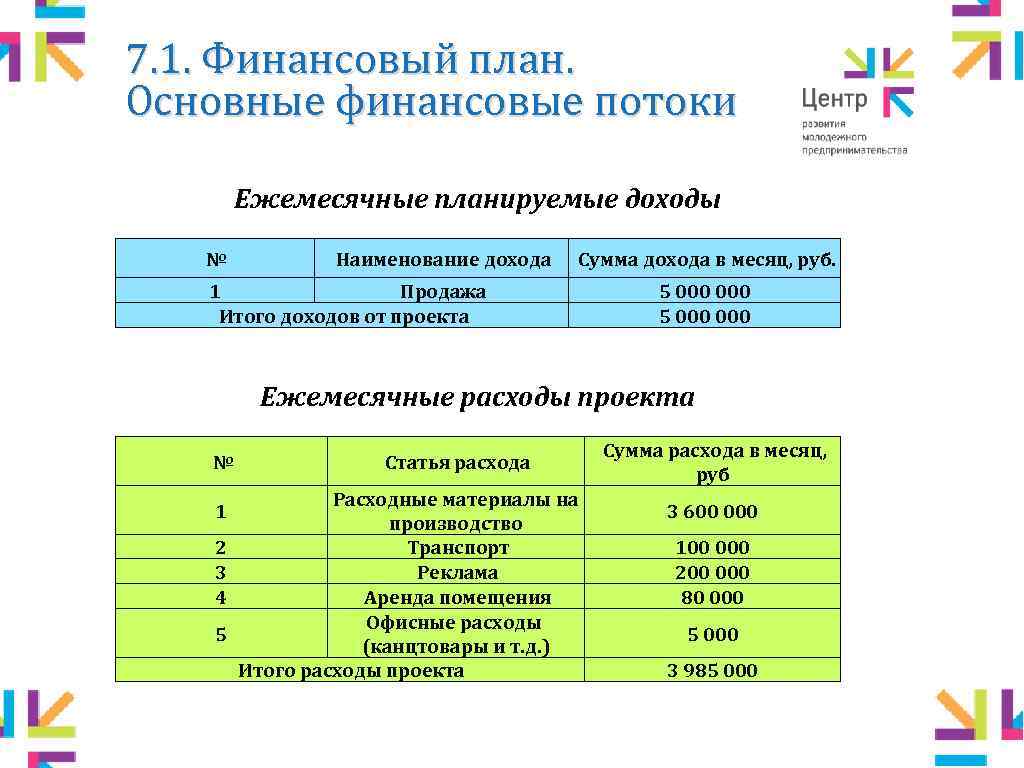 7.1. Финансовый план. Основные финансовые потоки

Центр развития молодежного предпринимательства

Ежемесячные планируемые доходы

| № | Наименование дохода | Сумма дохода в месяц, руб. |
|---|---|---|
| 1 | Продажа | 5 000 000 |
| Итого доходов от проекта | | 5 000 000 |

Ежемесячные расходы проекта

| № | Статья расхода | Сумма расхода в месяц, руб |
|---|---|---|
| 1 | Расходные материалы на производство | 3 600 000 |
| 2 | Транспорт | 100 000 |
| 3 | Реклама | 200 000 |
| 4 | Аренда помещения | 80 000 |
| 5 | Офисные расходы (канцтовары и т.д.) | 5 000 |
| Итого расходы проекта | | 3 985 000 |